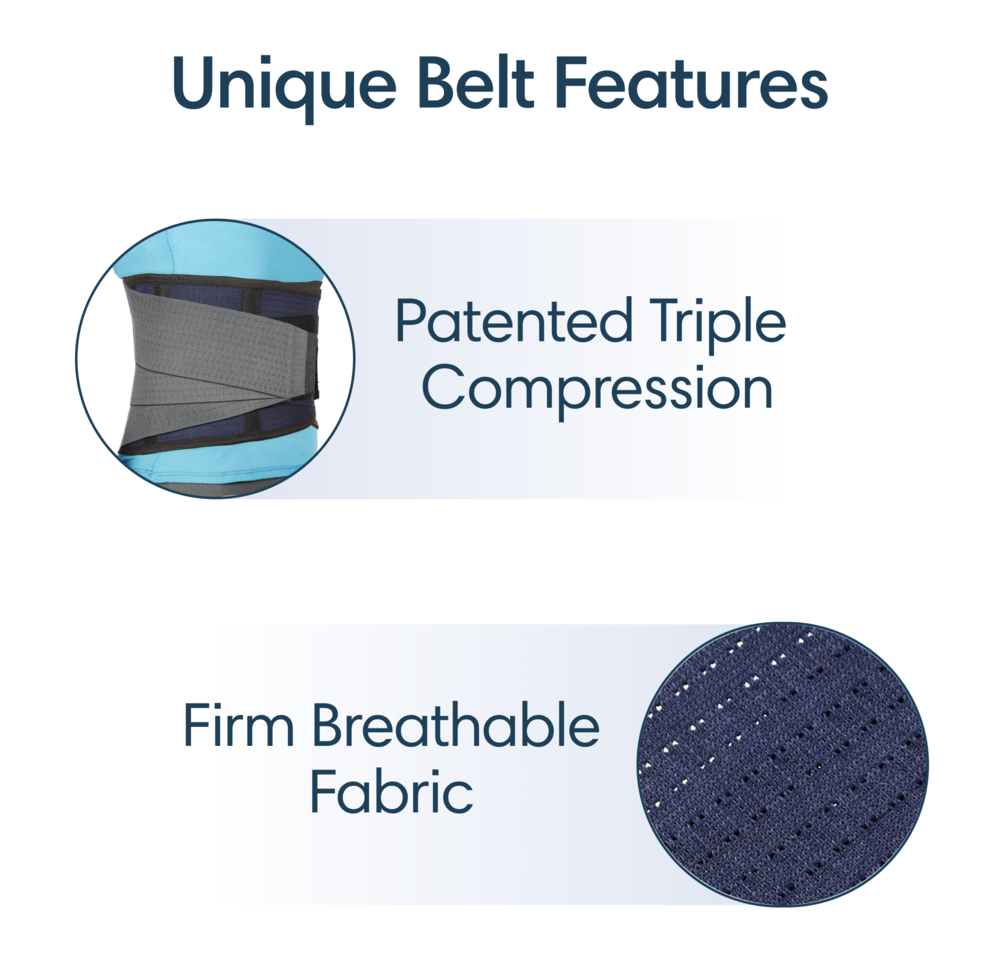 Unique Belt Features

Patented Triple Compression

Firm Breathable Fabric